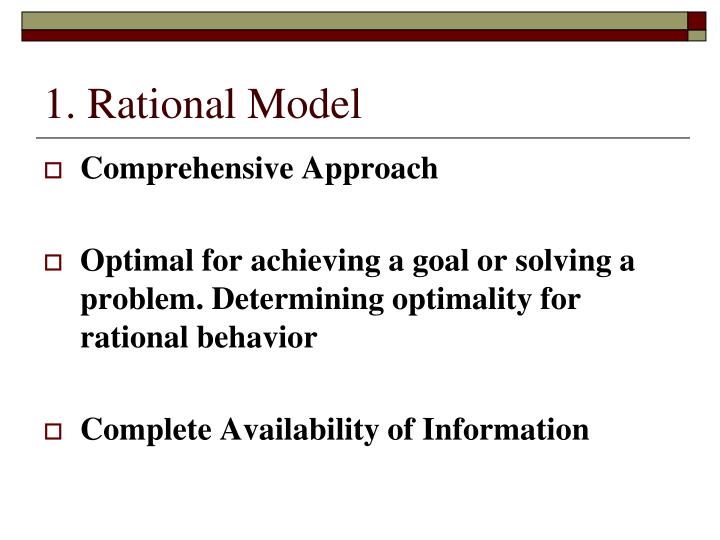 1. Rational Model

Comprehensive Approach

Optimal for achieving a goal or solving a problem. Determining optimality for rational behavior

Complete Availability of Information